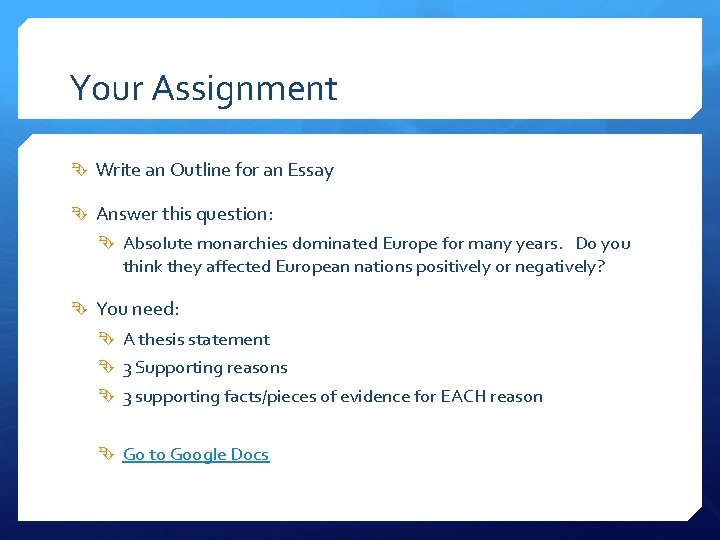 Your Assignment

Write an Outline for an Essay

Answer this question:

Absolute monarchies dominated Europe for many years. Do you think they affected European nations positively or negatively?

You need:

A thesis statement

3 Supporting reasons

3 supporting facts/pieces of evidence for EACH reason

Go to Google Docs